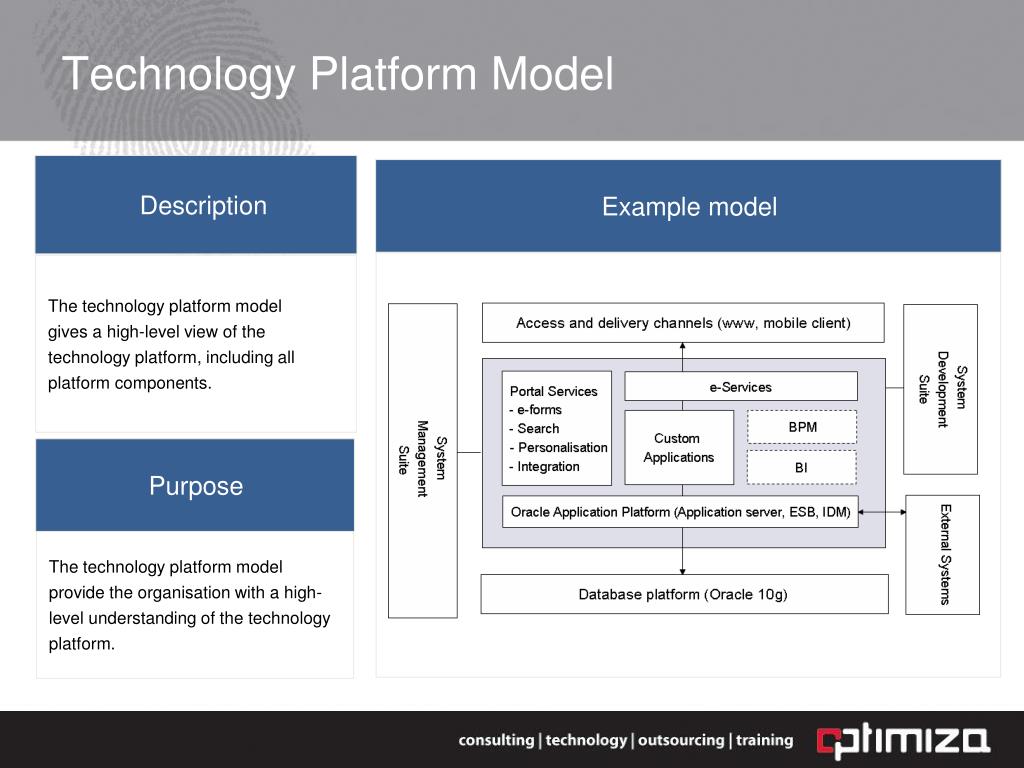 Technology Platform Model

Description

The technology platform model gives a high-level view of the technology platform, including all platform components.

Purpose

The technology platform model provide the organisation with a high-level understanding of the technology platform.

Example model

System Management Suite

Access and delivery channels (www, mobile client)

Portal Services
- e-forms
- Search
- Personalisation
- Integration

e-Services

Custom Applications

BPM

BI

Oracle Application Platform (Application server, ESB, IDM)

Database platform (Oracle 10g)

System Development Suite

External Systems

consulting | technology | outsourcing | training

optimiza